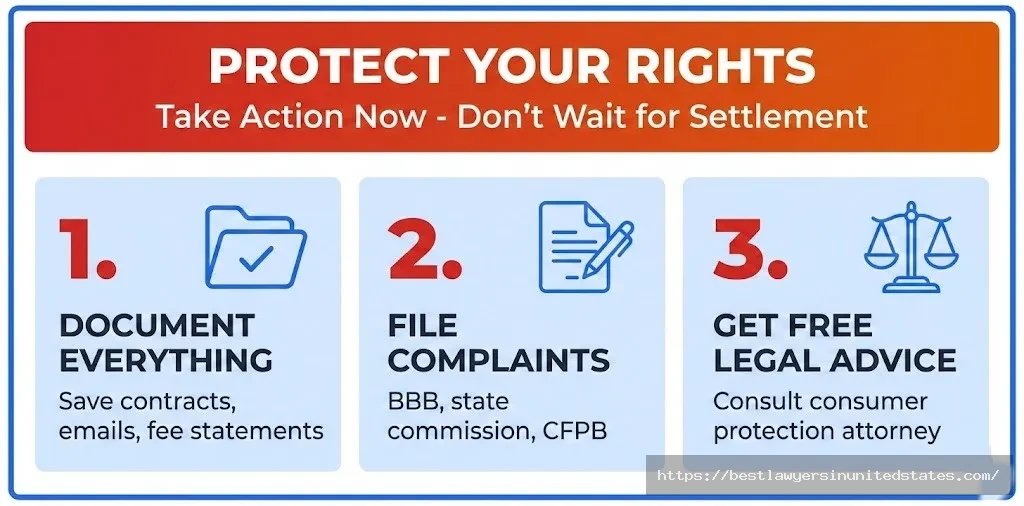 PROTECT YOUR RIGHTS
Take Action Now - Don't Wait for Settlement

1.
DOCUMENT EVERYTHING
Save contracts, emails, fee statements

2.
FILE COMPLAINTS
BBB, state commission, CFPB

3.
GET FREE LEGAL ADVICE
Consult consumer protection attorney

https://bestlawyersinunitedstates.com/